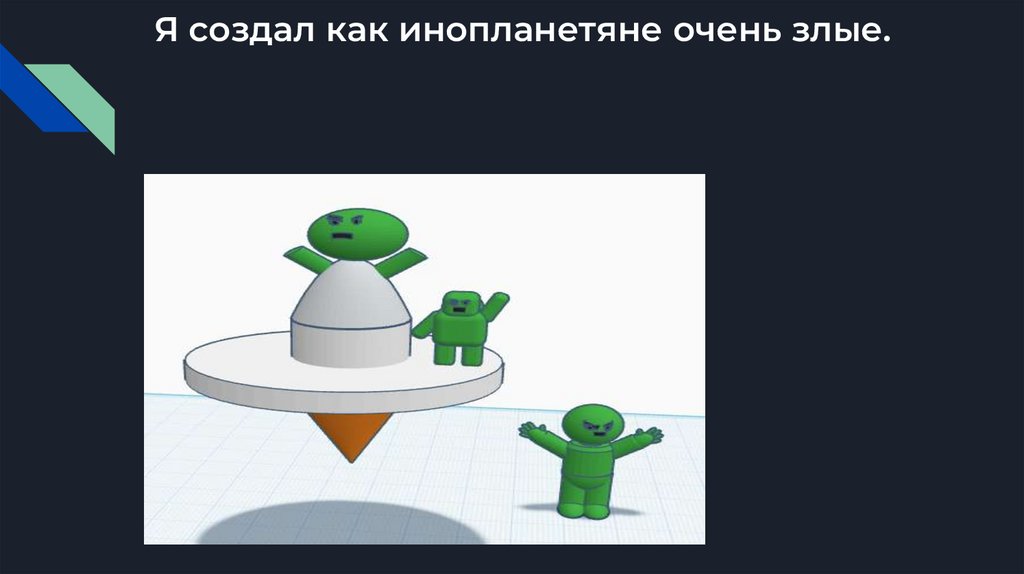 Я создал как инопланетяне очень злые.